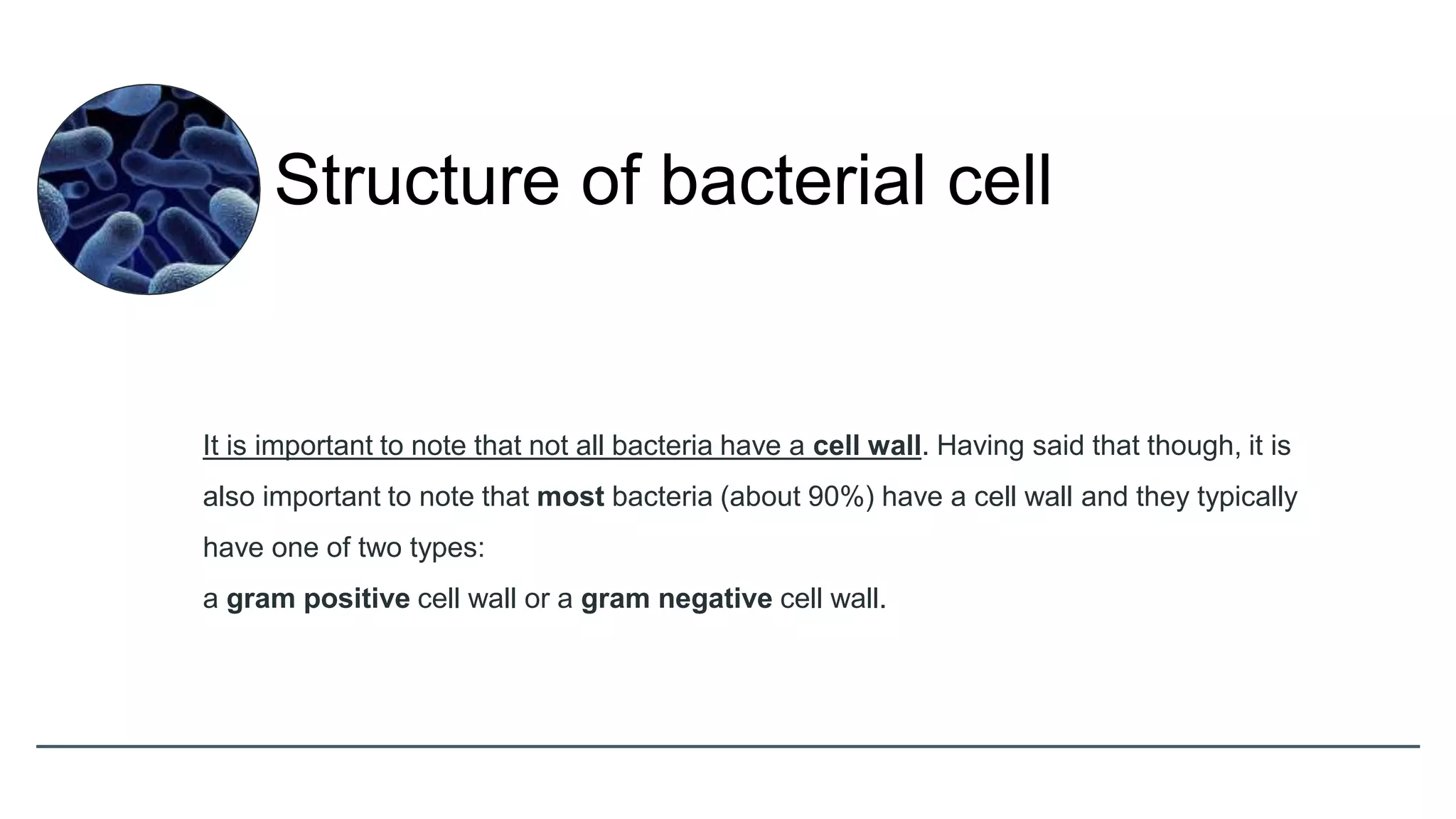 Structure of bacterial cell

It is important to note that not all bacteria have a cell wall. Having said that though, it is also important to note that most bacteria (about 90%) have a cell wall and they typically have one of two types:
a gram positive cell wall or a gram negative cell wall.